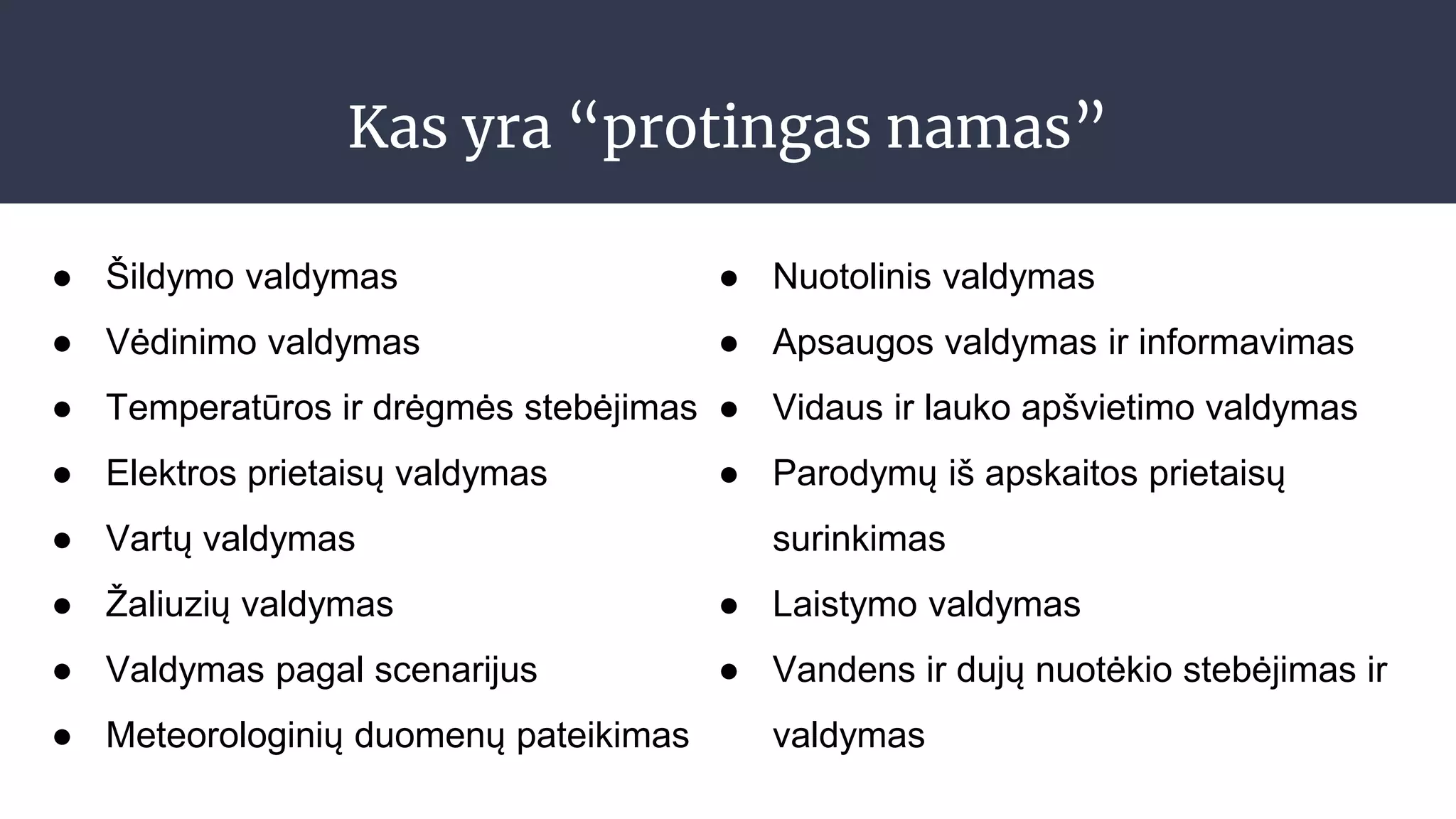 Kas yra “protingas namas”

● Šildymo valdymas
● Vėdinimo valdymas
● Temperatūros ir drėgmės stebėjimas
● Elektros prietaisų valdymas
● Vartų valdymas
● Žaliuzių valdymas
● Valdymas pagal scenarijus
● Meteorologinių duomenų pateikimas

● Nuotolinis valdymas
● Apsaugos valdymas ir informavimas
● Vidaus ir lauko apšvietimo valdymas
● Parodymų iš apskaitos prietaisų surinkimas
● Laistymo valdymas
● Vandens ir dujų nuotėkio stebėjimas ir valdymas